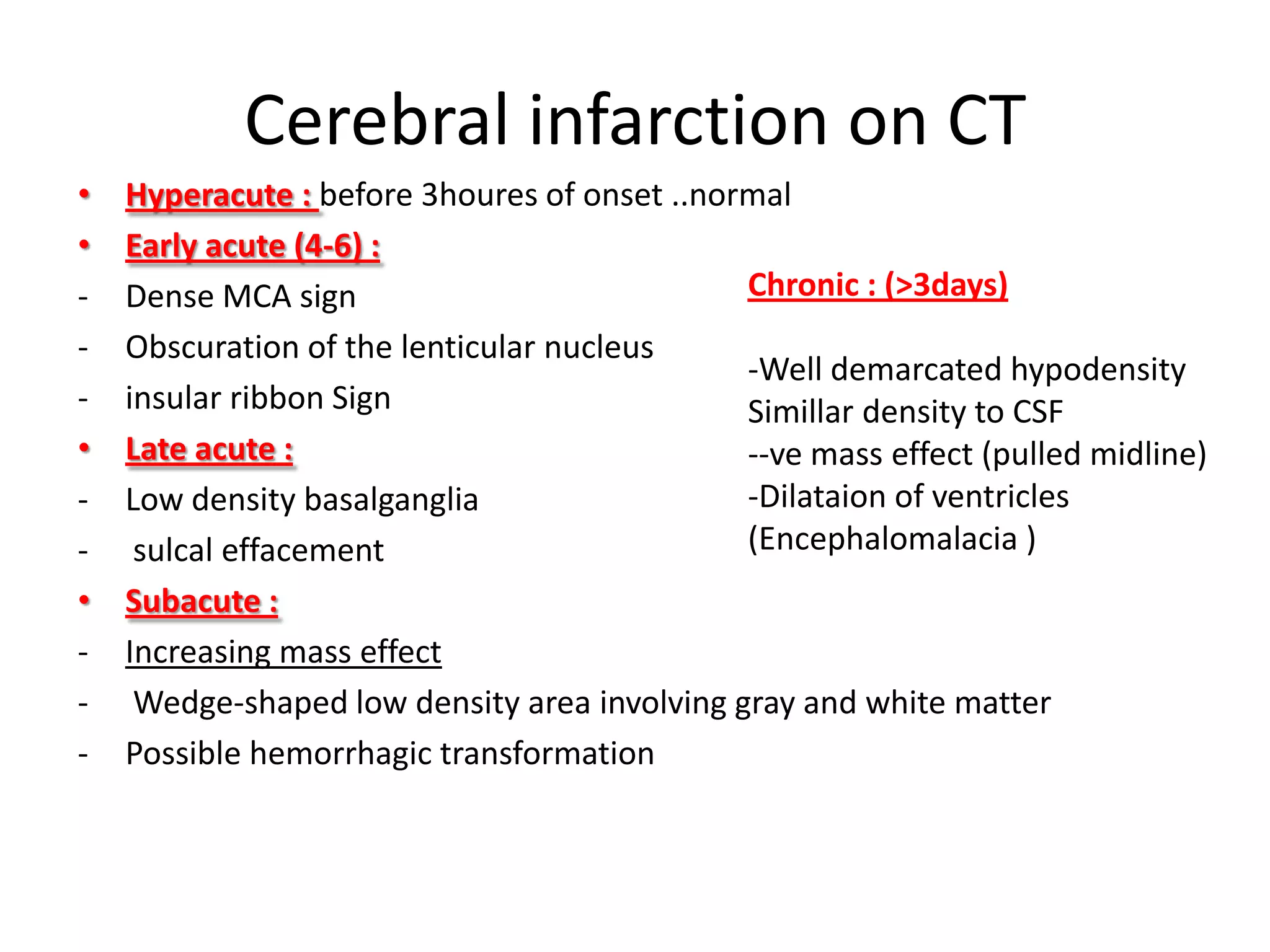 Cerebral infarction on CT

• Hyperacute : before 3houres of onset ..normal
• Early acute (4-6) :
- Dense MCA sign
- Obscuration of the lenticular nucleus
- insular ribbon Sign
• Late acute :
- Low density basalganglia
- sulcal effacement
• Subacute :
- Increasing mass effect
- Wedge-shaped low density area involving gray and white matter
- Possible hemorrhagic transformation

Chronic : (>3days)

-Well demarcated hypodensity
Simillar density to CSF
--ve mass effect (pulled midline)
-Dilataion of ventricles
(Encephalomalacia )